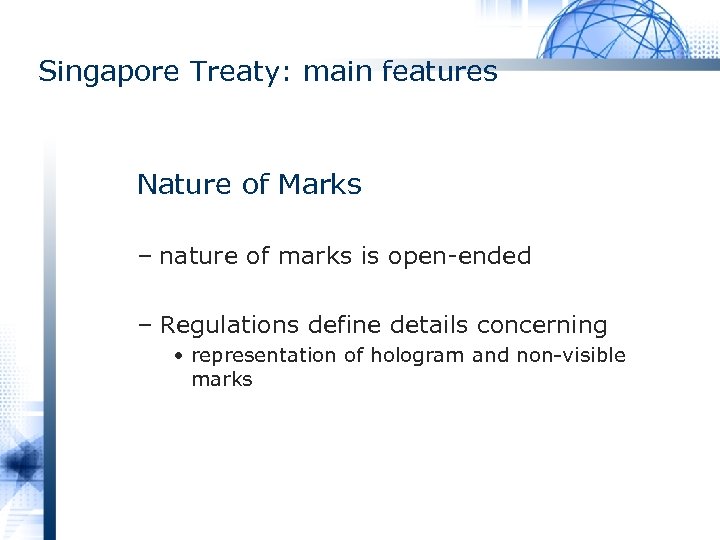 Singapore Treaty: main features

Nature of Marks

– nature of marks is open-ended

– Regulations define details concerning

• representation of hologram and non-visible marks